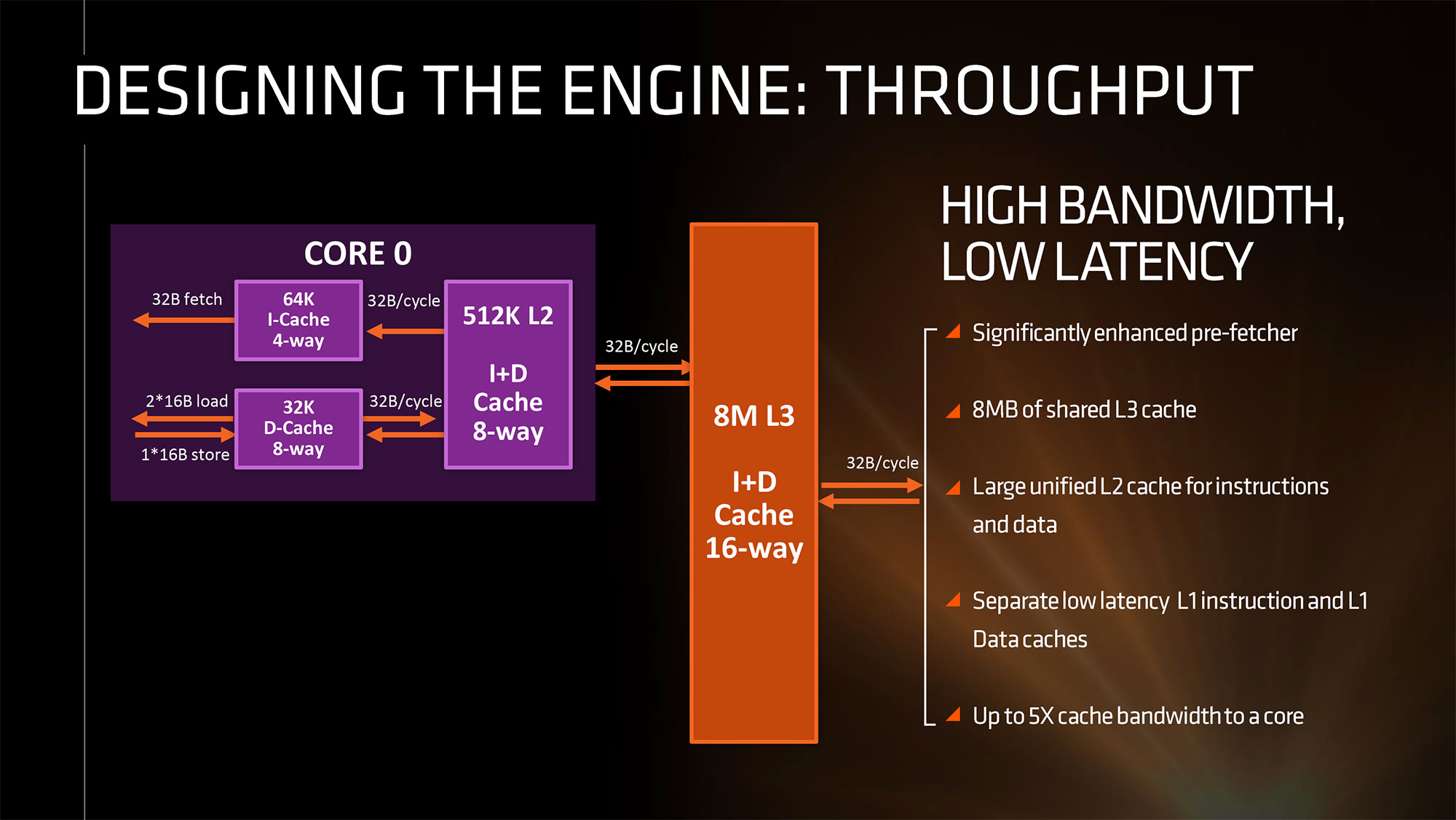 DESIGNING THE ENGINE: THROUGHPUT

CORE 0

32B fetch

64K I-Cache 4-way

32B/cycle

512K L2

I+D Cache 8-way

2*16B load

1*16B store

32K D-Cache 8-way

32B/cycle

32B/cycle

8M L3

I+D Cache 16-way

32B/cycle

HIGH BANDWIDTH, LOW LATENCY

Significantly enhanced pre-fetcher

8MB of shared L3 cache

Large unified L2 cache for instructions and data

Separate low latency L1 instruction and L1 Data caches

Up to 5X cache bandwidth to a core